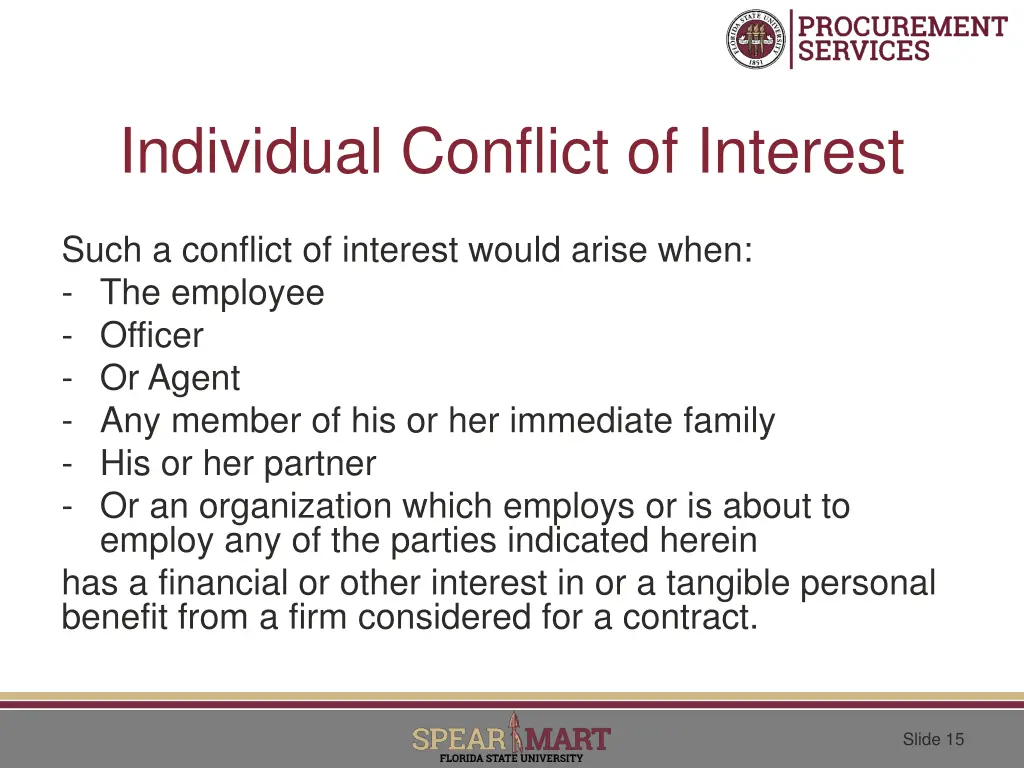 FLORIDA STATE UNIVERSITY 1851

PROCUREMENT SERVICES

Individual Conflict of Interest

Such a conflict of interest would arise when:
- The employee
- Officer
- Or Agent
- Any member of his or her immediate family
- His or her partner
- Or an organization which employs or is about to employ any of the parties indicated herein
has a financial or other interest in or a tangible personal benefit from a firm considered for a contract.

SPEAR MART
FLORIDA STATE UNIVERSITY

Slide 15